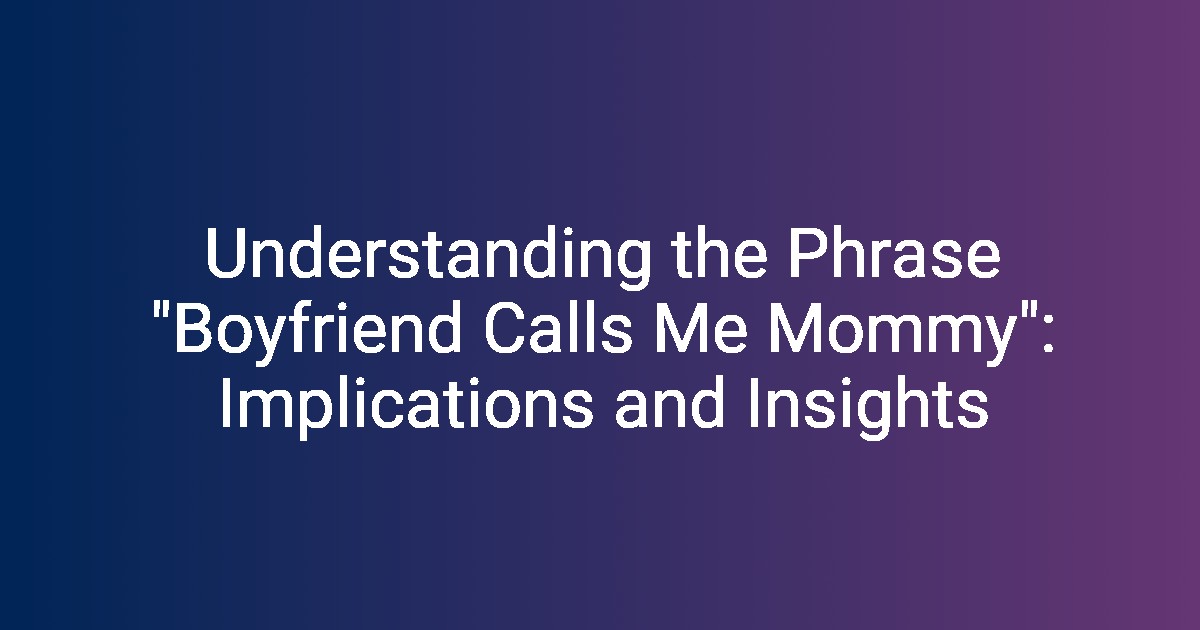 Understanding the Phrase "Boyfriend Calls Me Mommy": Implications and Insights